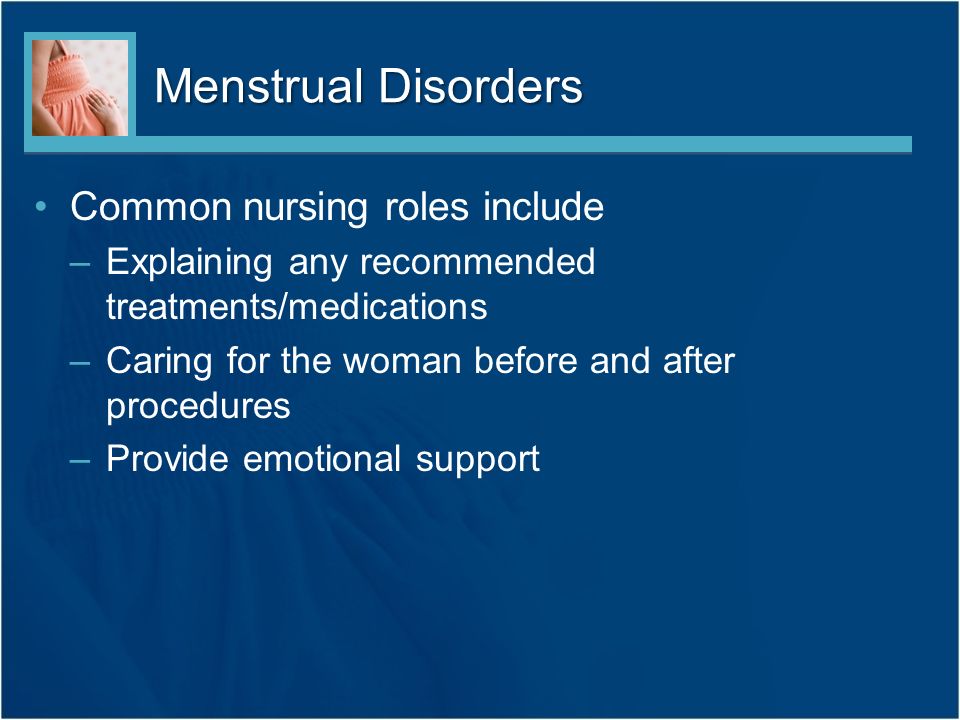 Menstrual Disorders

• Common nursing roles include
– Explaining any recommended treatments/medications
– Caring for the woman before and after procedures
– Provide emotional support